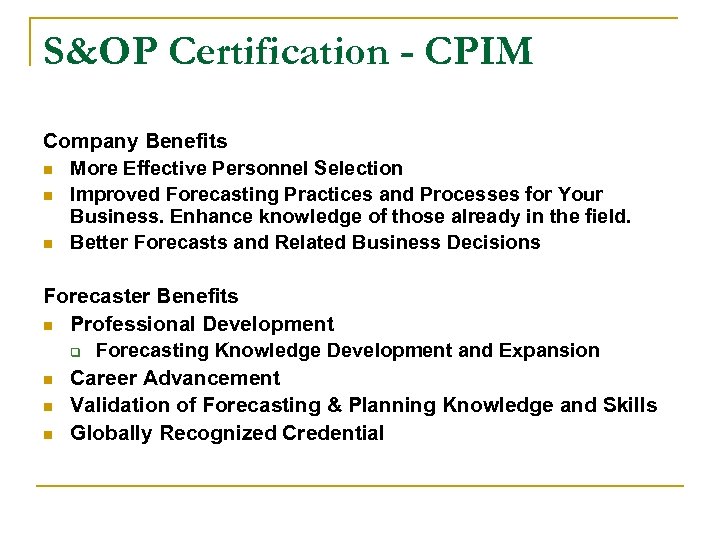 S&OP Certification - CPIM

Company Benefits
- More Effective Personnel Selection
- Improved Forecasting Practices and Processes for Your Business. Enhance knowledge of those already in the field.
- Better Forecasts and Related Business Decisions

Forecaster Benefits
- Professional Development
  - Forecasting Knowledge Development and Expansion
- Career Advancement
- Validation of Forecasting & Planning Knowledge and Skills
- Globally Recognized Credential